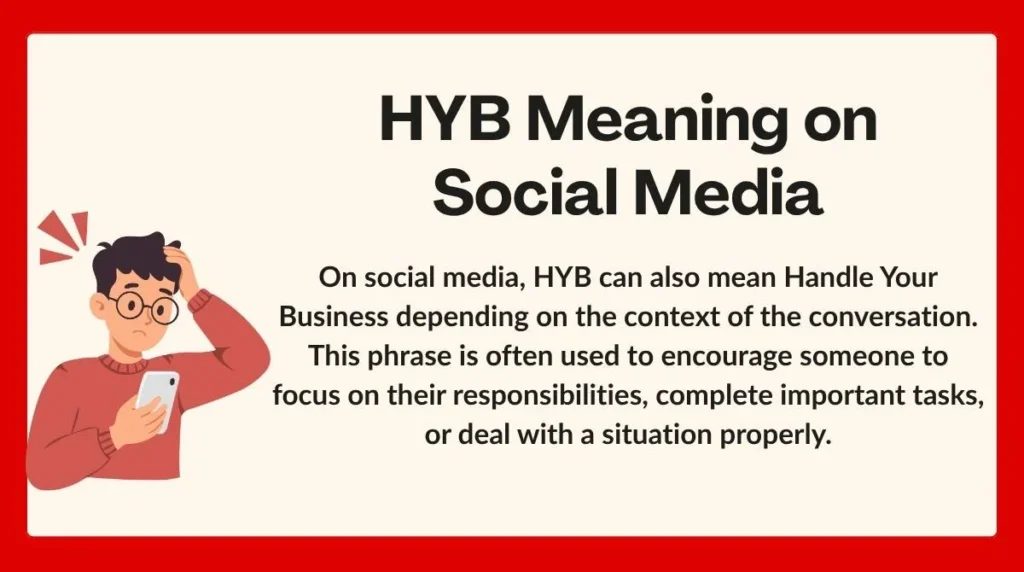 HYB Meaning on Social Media

On social media, HYB can also mean Handle Your Business depending on the context of the conversation. This phrase is often used to encourage someone to focus on their responsibilities, complete important tasks, or deal with a situation properly.